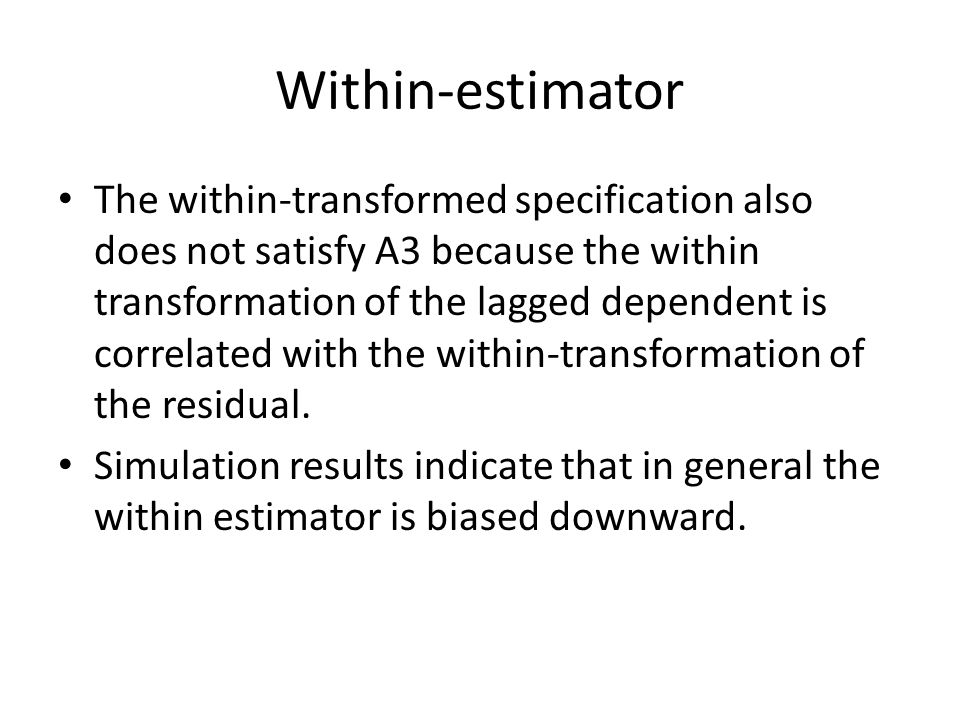 Within-estimator

• The within-transformed specification also does not satisfy A3 because the within transformation of the lagged dependent is correlated with the within-transformation of the residual.

• Simulation results indicate that in general the within estimator is biased downward.